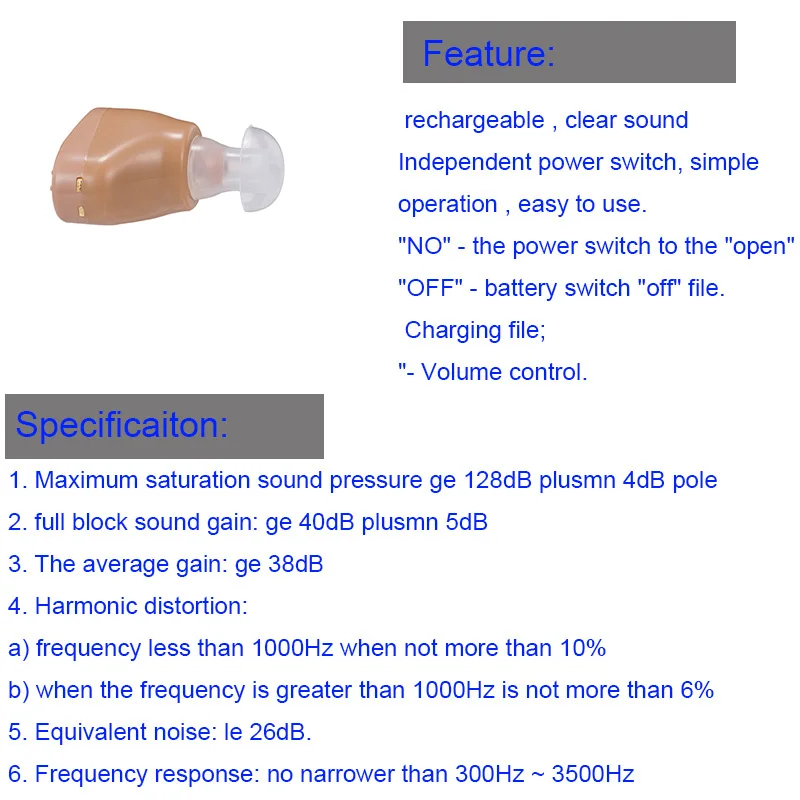 Feature:

rechargeable , clear sound
Independent power switch, simple operation , easy to use.
"NO" - the power switch to the "open"
"OFF" - battery switch "off" file.
Charging file;
"- Volume control.

Specificaiton:

1. Maximum saturation sound pressure ge 128dB plusmn 4dB pole
2. full block sound gain: ge 40dB plusmn 5dB
3. The average gain: ge 38dB
4. Harmonic distortion:
a) frequency less than 1000Hz when not more than 10%
b) when the frequency is greater than 1000Hz is not more than 6%
5. Equivalent noise: le 26dB.
6. Frequency response: no narrower than 300Hz ~ 3500Hz